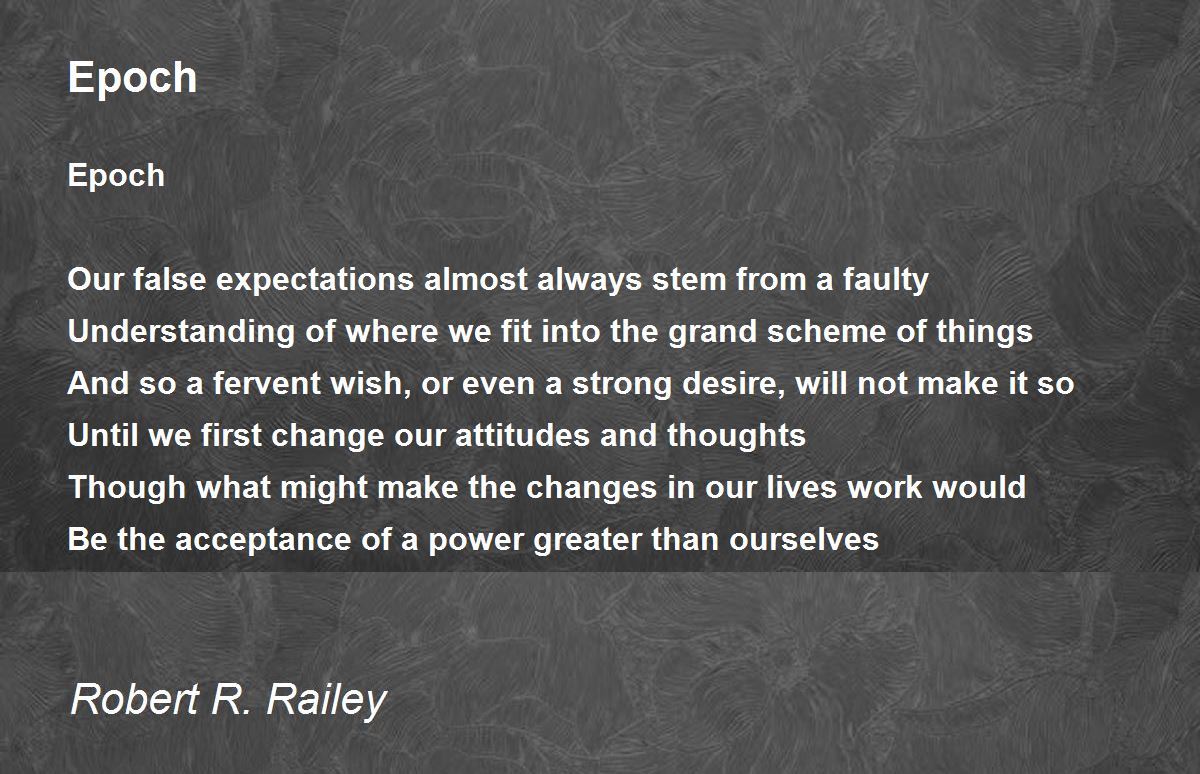 Epoch

Epoch

Our false expectations almost always stem from a faulty
Understanding of where we fit into the grand scheme of things
And so a fervent wish, or even a strong desire, will not make it so
Until we first change our attitudes and thoughts
Though what might make the changes in our lives work would
Be the acceptance of a power greater than ourselves

Robert R. Railey